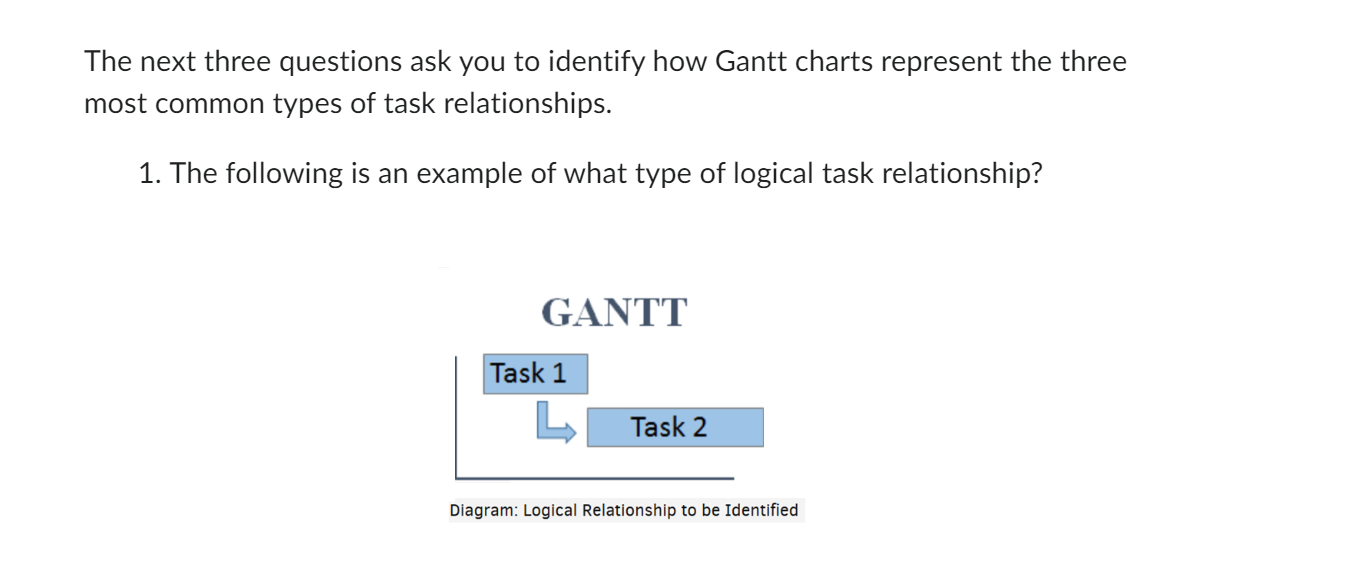 The next three questions ask you to identify how Gantt charts represent the three most common types of task relationships.

1. The following is an example of what type of logical task relationship?

GANTT

Task 1

Task 2

Diagram: Logical Relationship to be Identified